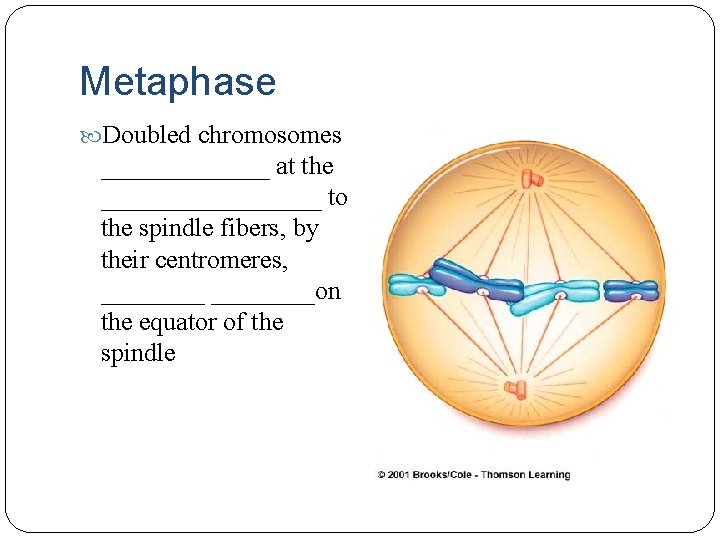 Metaphase

Doubled chromosomes _____________ at the _________________ to the spindle fibers, by their centromeres, ________ ________on the equator of the spindle

© 2001 Brooks/Cole - Thomson Learning